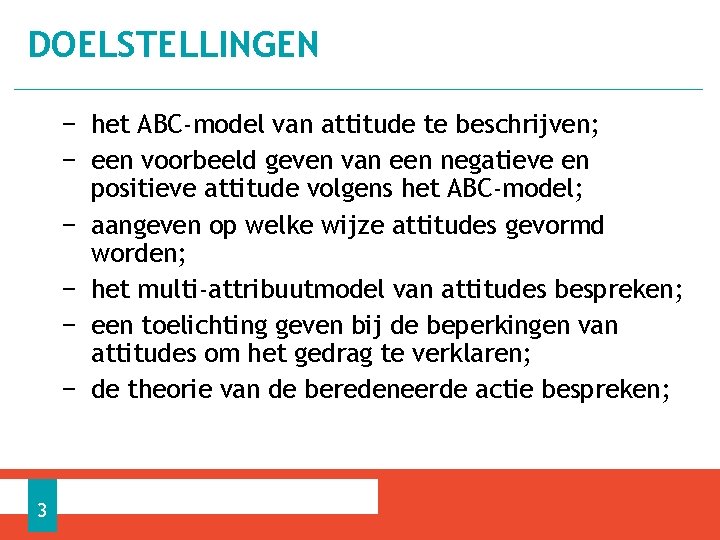 DOELSTELLINGEN

− het ABC-model van attitude te beschrijven;

− een voorbeeld geven van een negatieve en positieve attitude volgens het ABC-model;

− aangeven op welke wijze attitudes gevormd worden;

− het multi-attribuutmodel van attitudes bespreken;

− een toelichting geven bij de beperkingen van attitudes om het gedrag te verklaren;

− de theorie van de beredeneerde actie bespreken;

3